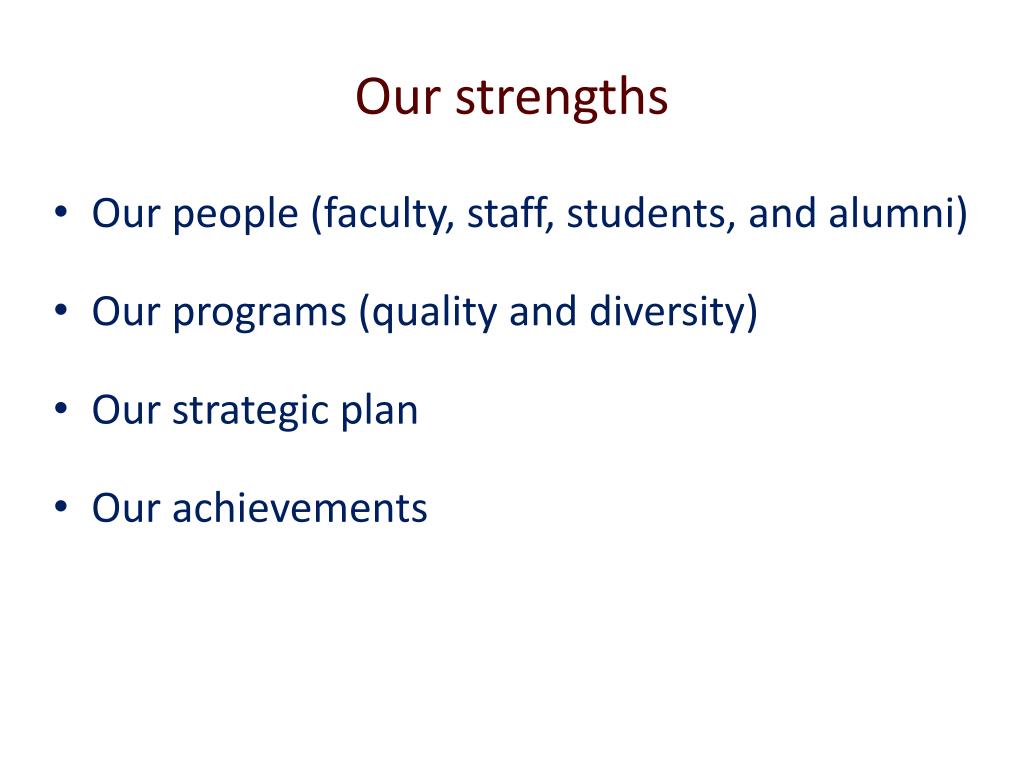 Our strengths

• Our people (faculty, staff, students, and alumni)

• Our programs (quality and diversity)

• Our strategic plan

• Our achievements